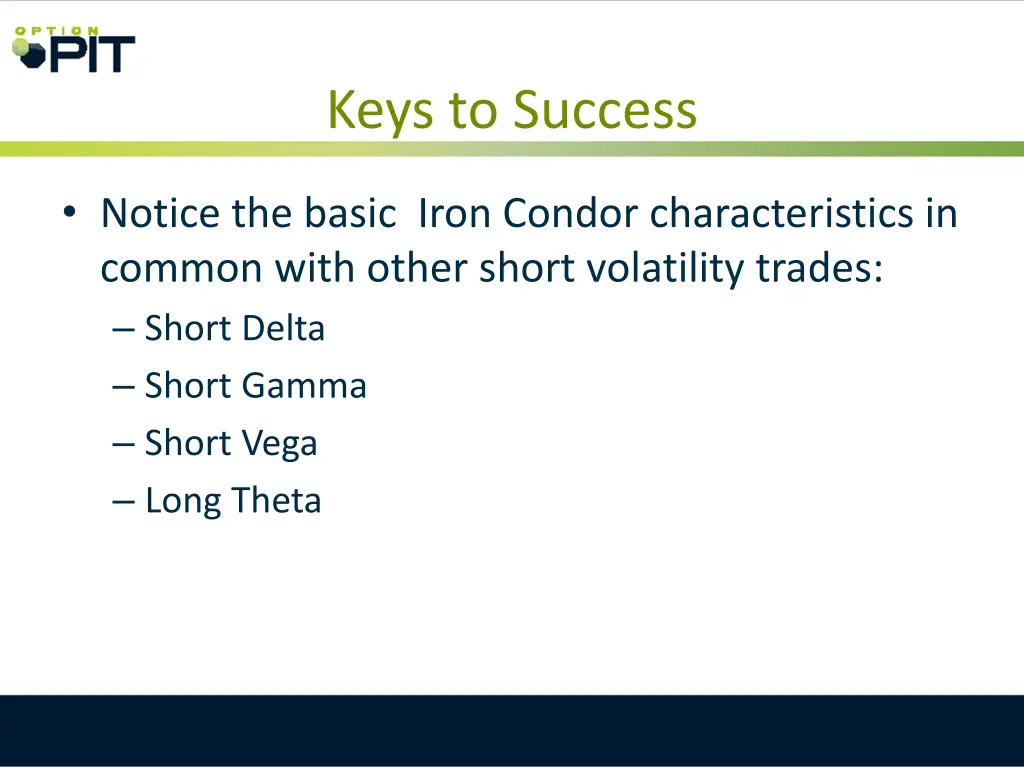 OPTION PIT

Keys to Success

• Notice the basic Iron Condor characteristics in common with other short volatility trades:
– Short Delta
– Short Gamma
– Short Vega
– Long Theta